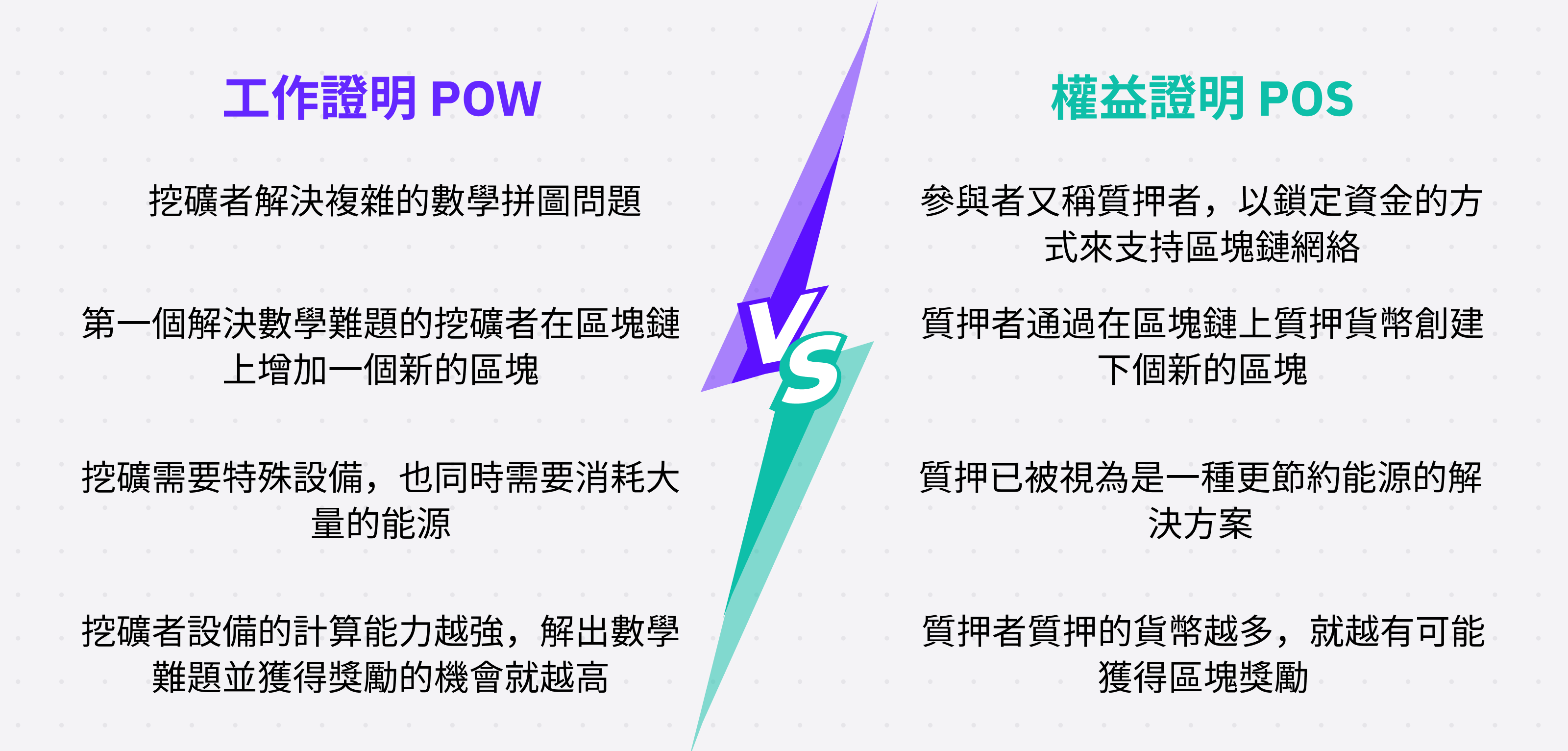 工作證明 POW

挖礦者解決複雜的數學拼圖問題

第一個解決數學難題的挖礦者在區塊鏈上增加一個新的區塊

挖礦需要特殊設備，也同時需要消耗大量的能源

挖礦者設備的計算能力越強，解出數學難題並獲得獎勵的機會就越高

VS

權益證明 POS

參與者又稱質押者，以鎖定資金的方式來支持區塊鏈網絡

質押者通過在區塊鏈上質押貨幣創建下個新的區塊

質押已被視為是一種更節約能源的解決方案

質押者質押的貨幣越多，就越有可能獲得區塊獎勵